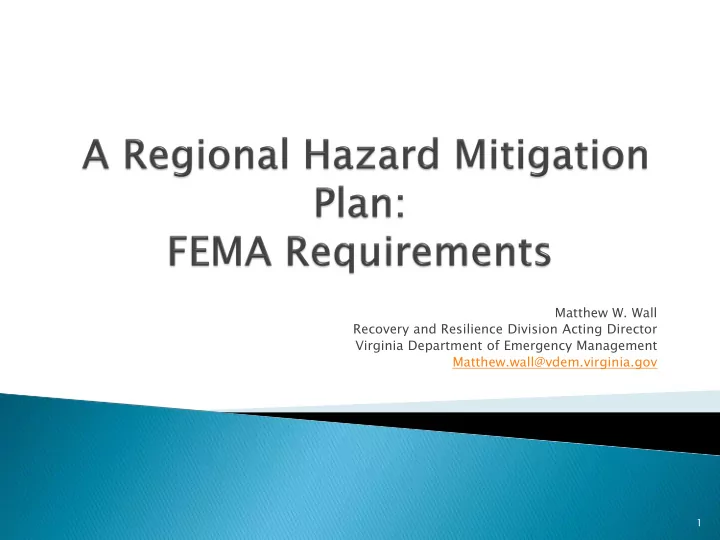 A Regional Hazard Mitigation Plan:
FEMA Requirements

Matthew W. Wall
Recovery and Resilience Division Acting Director
Virginia Department of Emergency Management
Matthew.wall@vdem.virginia.gov

1